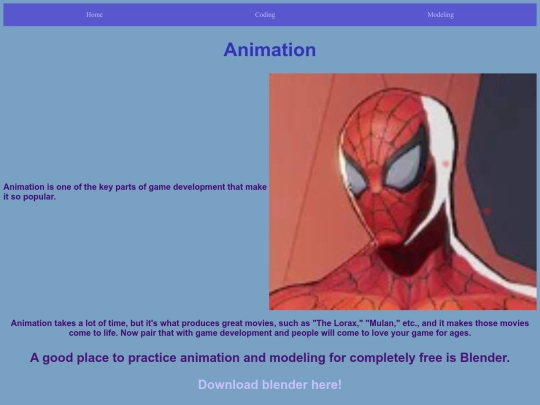 Home Coding Modeling

Animation

Animation is one of the key parts of game development that make it so popular.

Animation takes a lot of time, but it's what produces great movies, such as "The Lorax," "Mulan," etc., and it makes those movies come to life. Now pair that with game development and people will come to love your game for ages.

A good place to practice animation and modeling for completely free is Blender.

Download blender here!